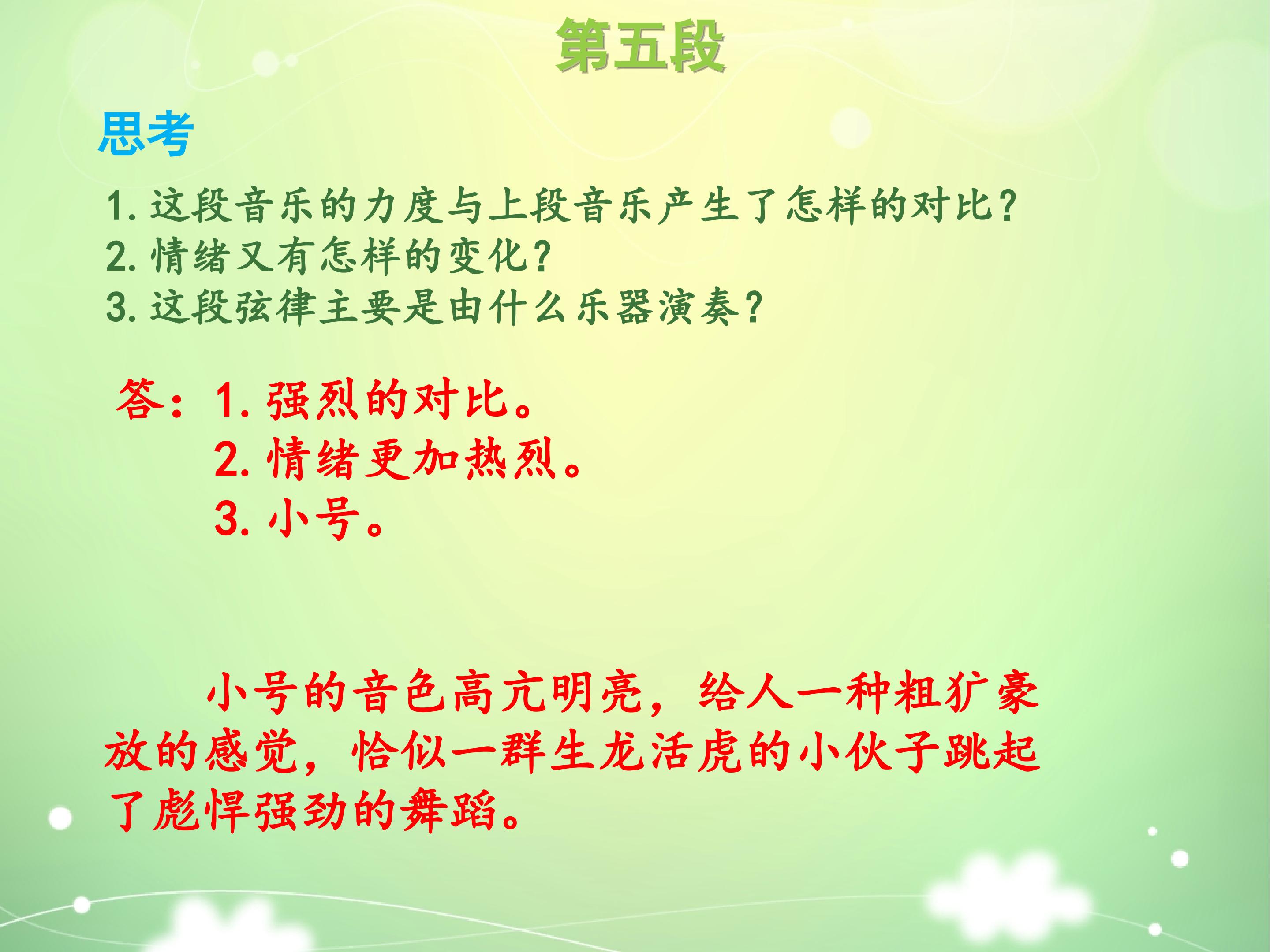 第五段

思考

1.这段音乐的力度与上段音乐产生了怎样的对比?
2.情绪又有怎样的变化?
3.这段弦律主要是由什么乐器演奏?

答:1.强烈的对比。
2.情绪更加热烈。
3.小号。

小号的音色高亢明亮,给人一种粗犷豪放的感觉,恰似一群生龙活虎的小伙子跳起了彪悍强劲的舞蹈。